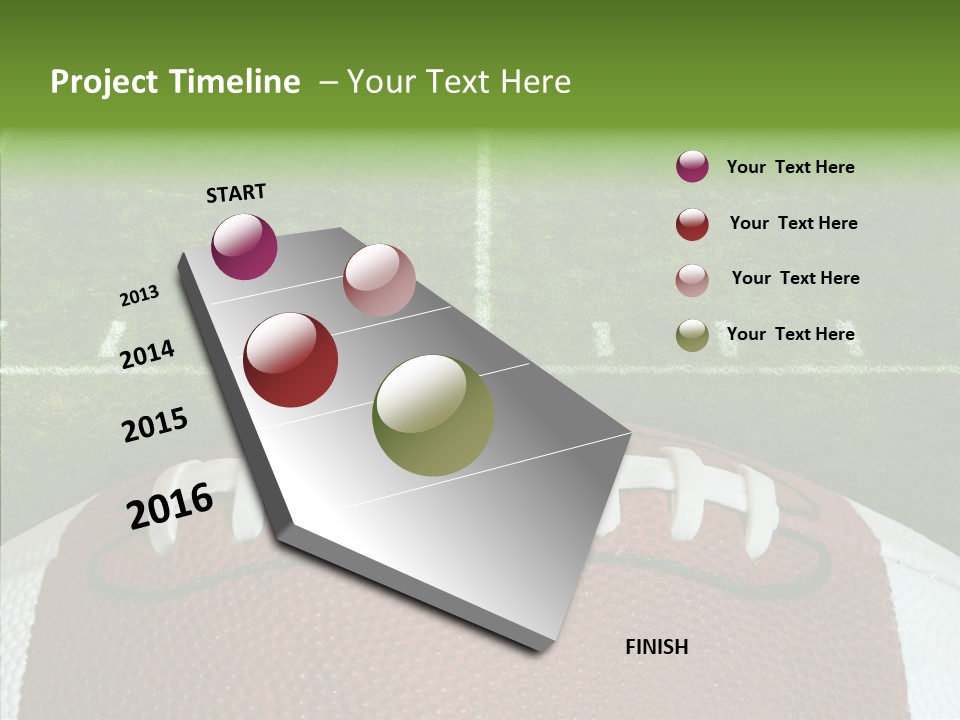 Project Timeline – Your Text Here

START

2013

2014

2015

2016

FINISH

Your Text Here

Your Text Here

Your Text Here

Your Text Here